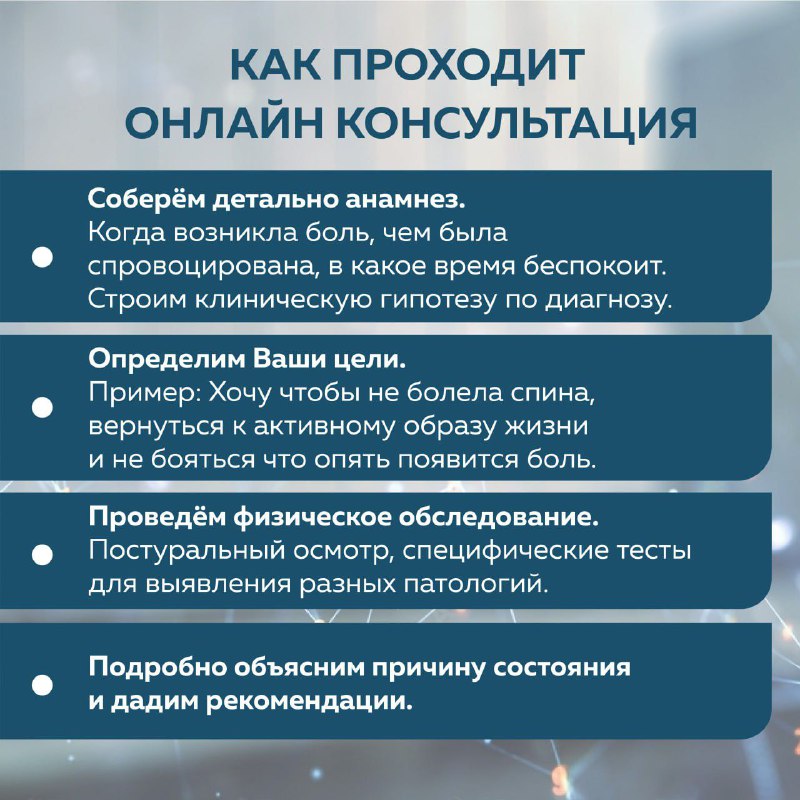 КАК ПРОХОДИТ ОНЛАЙН КОНСУЛЬТАЦИЯ

Соберём детально анамнез.
Когда возникла боль, чем была спровоцирована, в какое время беспокоит. Строим клиническую гипотезу по диагнозу.

Определим Ваши цели.
Пример: Хочу чтобы не болела спина, вернуться к активному образу жизни и не бояться что опять появится боль.

Проведём физическое обследование.
Постуральный осмотр, специфические тесты для выявления разных патологий.

Подробно объясним причину состояния и дадим рекомендации.